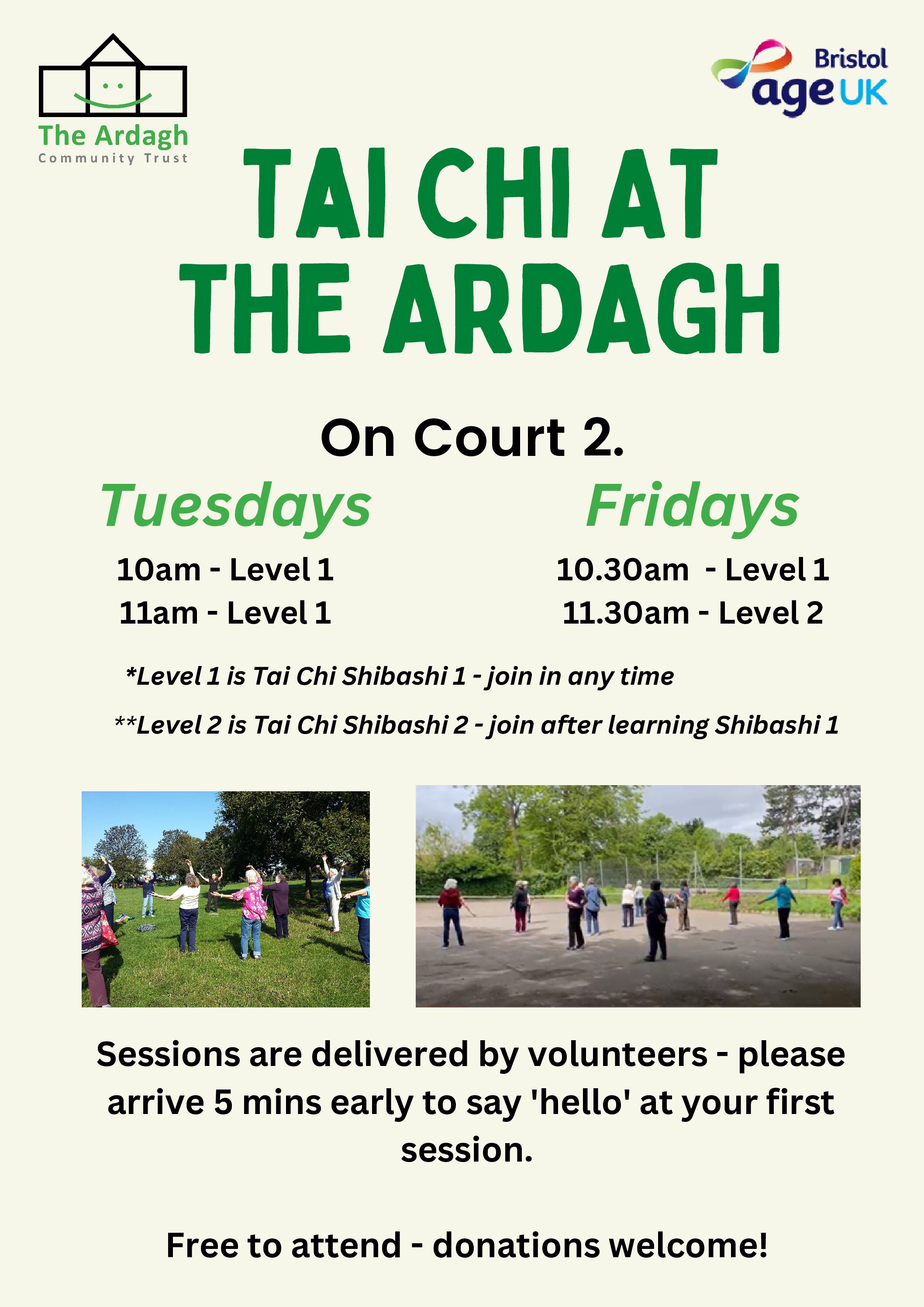 The Ardagh
Community Trust

Bristol
age UK

TAI CHI AT THE ARDAGH

On Court 2.

Tuesdays

10am - Level 1
11am - Level 1

Fridays

10.30am - Level 1
11.30am - Level 2

*Level 1 is Tai Chi Shibashi 1 - join in any time

**Level 2 is Tai Chi Shibashi 2 - join after learning Shibashi 1

Sessions are delivered by volunteers - please arrive 5 mins early to say 'hello' at your first session.

Free to attend - donations welcome!